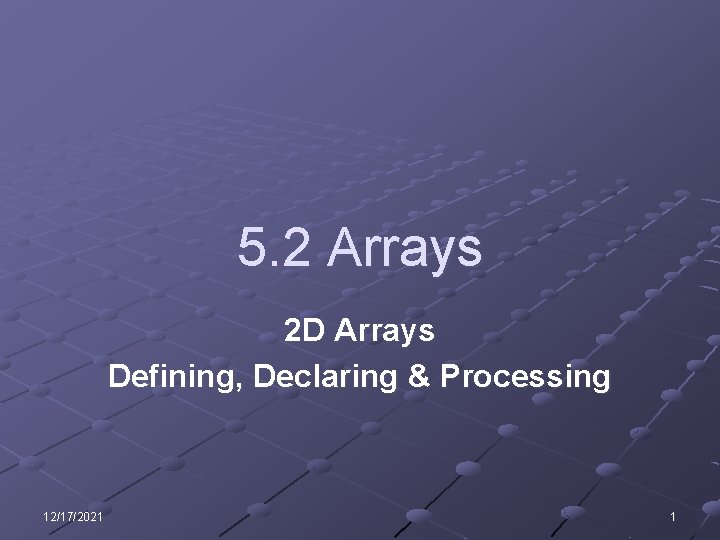 5.2 Arrays

2D Arrays
Defining, Declaring & Processing

12/17/2021

1